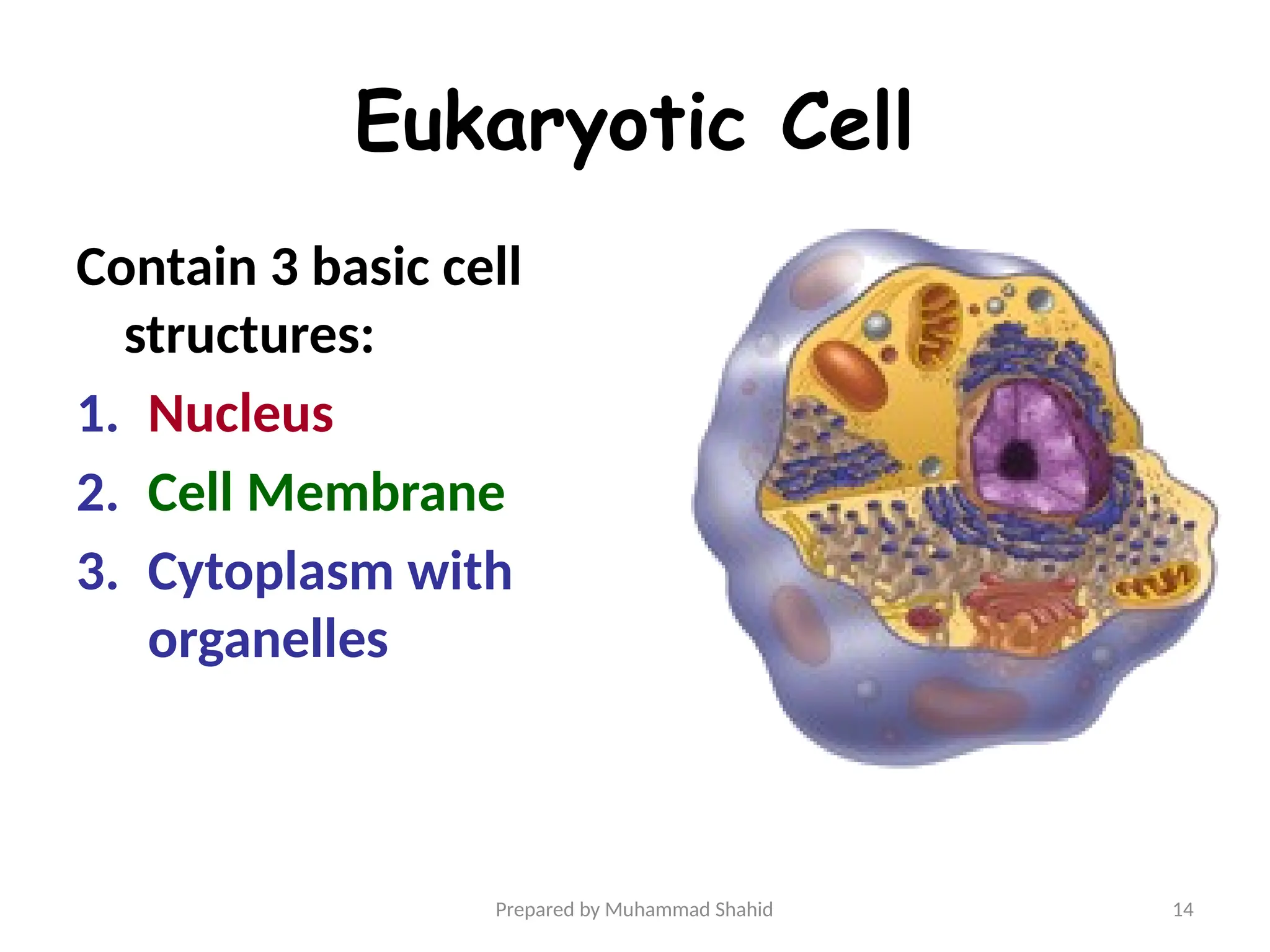 Eukaryotic Cell

Contain 3 basic cell structures:

1. Nucleus
2. Cell Membrane
3. Cytoplasm with organelles

Prepared by Muhammad Shahid

14